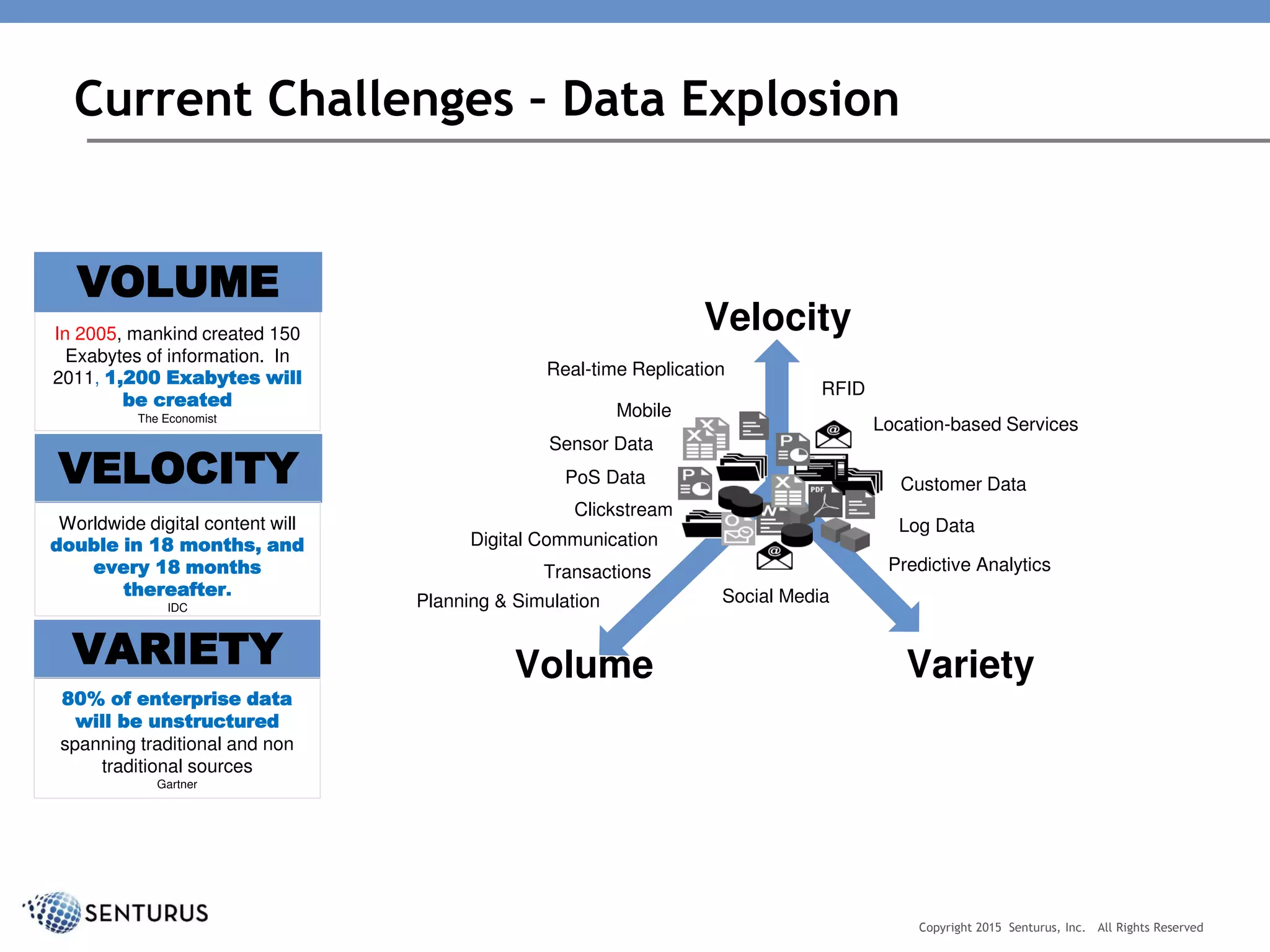 Current Challenges – Data Explosion

VOLUME

In 2005, mankind created 150 Exabytes of information. In 2011, 1,200 Exabytes will be created
The Economist

VELOCITY

Worldwide digital content will double in 18 months, and every 18 months thereafter.
IDC

VARIETY

80% of enterprise data will be unstructured spanning traditional and non traditional sources
Gartner

Velocity

Real-time Replication
Mobile
Sensor Data
PoS Data
Clickstream
Digital Communication
Transactions
Planning & Simulation

RFID
Location-based Services
Customer Data
Log Data
Predictive Analytics
Social Media

Volume

Variety

SENTURUS

Copyright 2015 Senturus, Inc. All Rights Reserved